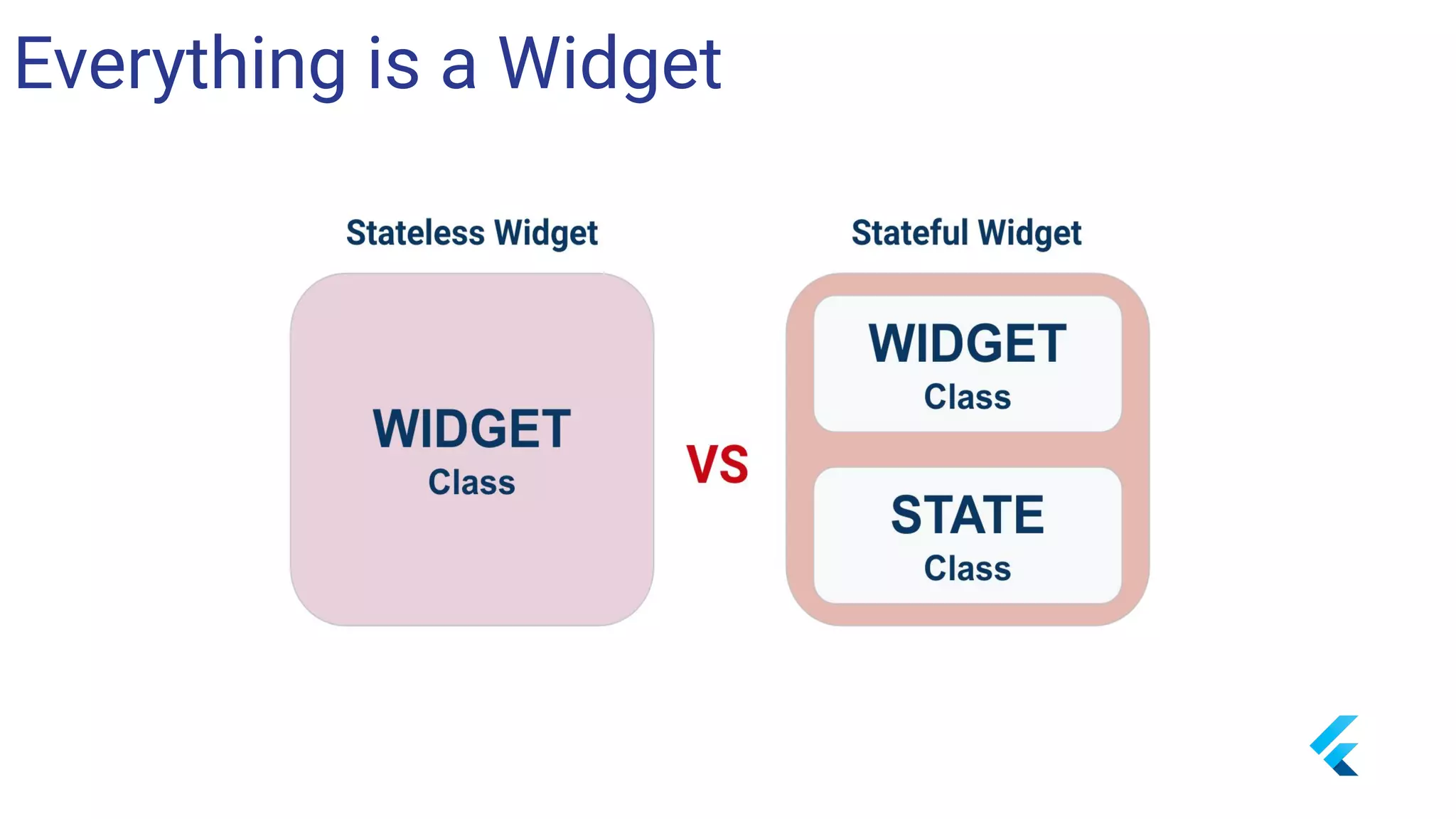 Everything is a Widget

Stateless Widget

WIDGET
Class

VS

Stateful Widget

WIDGET
Class

STATE
Class